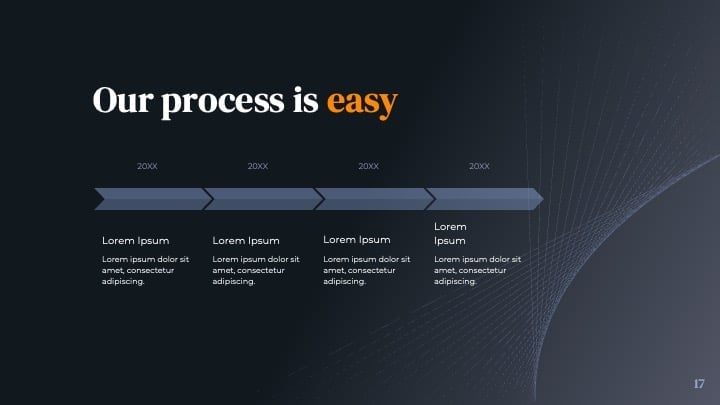 Our process is easy

20XX

Lorem Ipsum

Lorem ipsum dolor sit amet, consectetur adipiscing.

20XX

Lorem Ipsum

Lorem ipsum dolor sit amet, consectetur adipiscing.

20XX

Lorem Ipsum

Lorem ipsum dolor sit amet, consectetur adipiscing.

20XX

Lorem Ipsum

Lorem ipsum dolor sit amet, consectetur adipiscing.

17